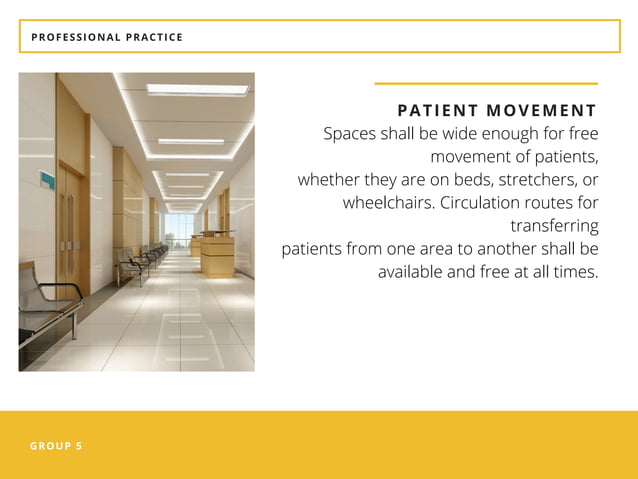 PROFESSIONAL PRACTICE

PATIENT MOVEMENT

Spaces shall be wide enough for free movement of patients, whether they are on beds, stretchers, or wheelchairs. Circulation routes for transferring patients from one area to another shall be available and free at all times.

GROUP 5